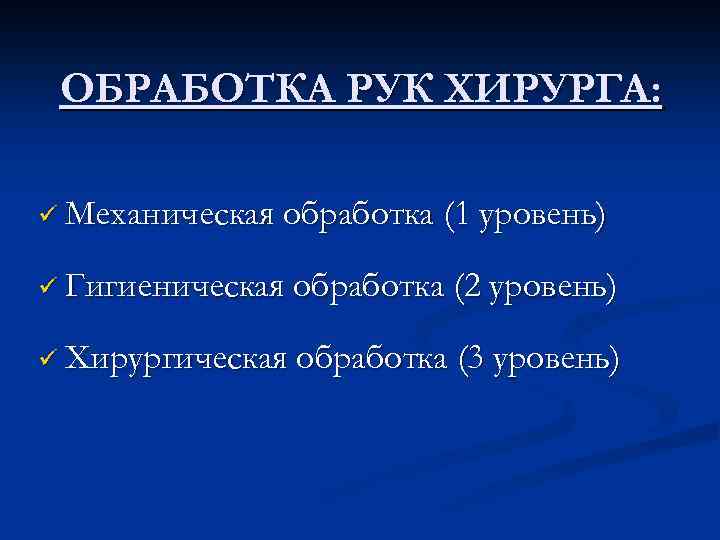 ОБРАБОТКА РУК ХИРУРГА:

✓ Механическая обработка (1 уровень)

✓ Гигиеническая обработка (2 уровень)

✓ Хирургическая обработка (3 уровень)